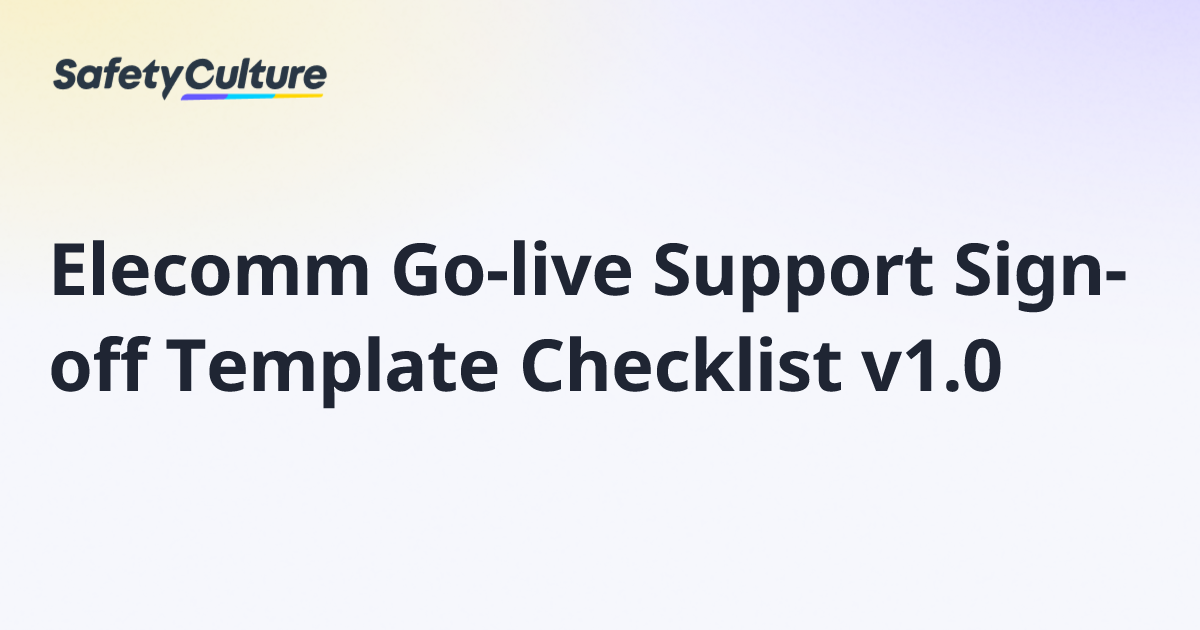 SafetyCulture

Elecomm Go-live Support Sign-off Template Checklist v1.0